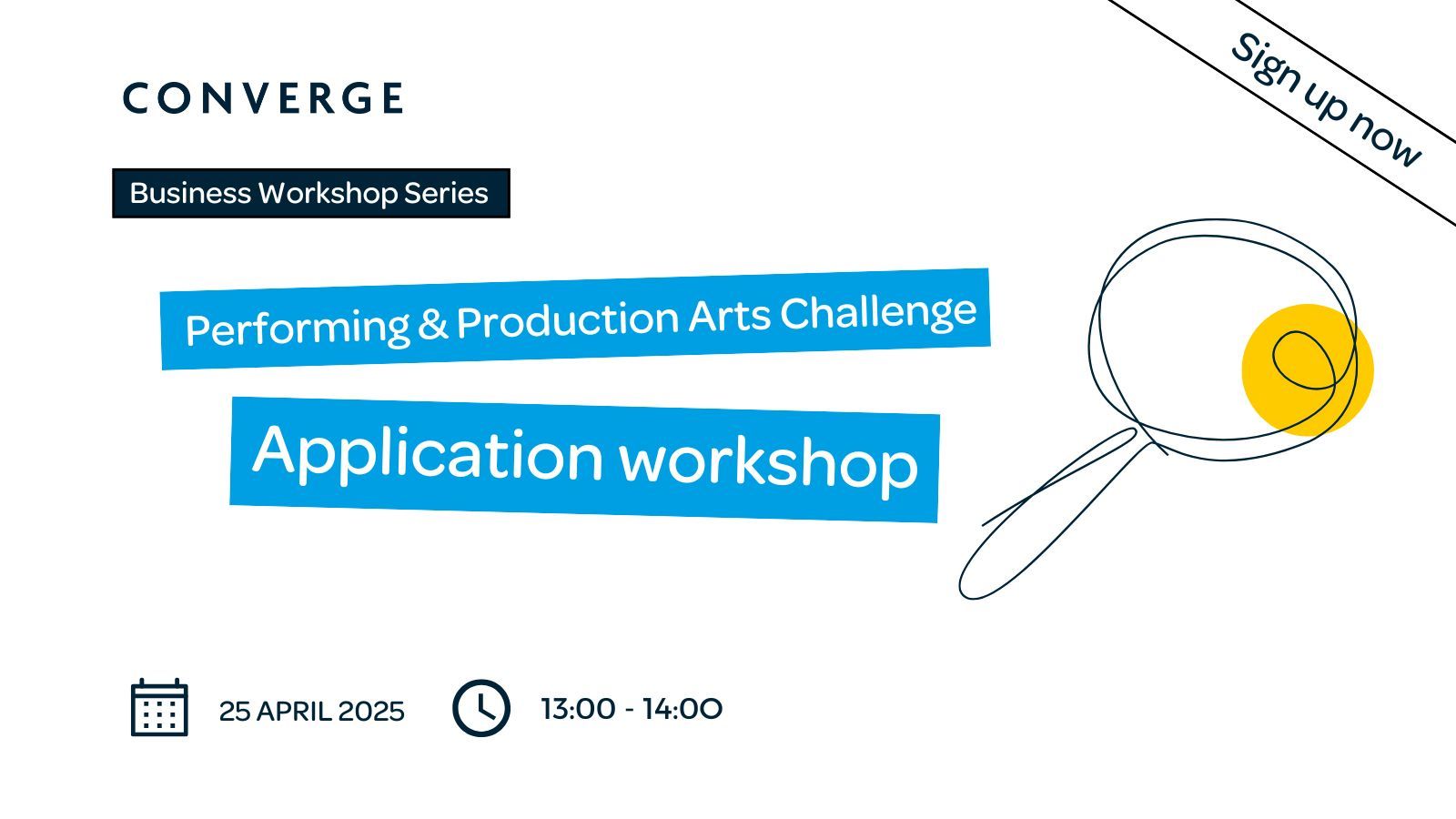 CONVERGE

Sign up now

Business Workshop Series

Performing & Production Arts Challenge

Application workshop

25 APRIL 2025

13:00 - 14:00